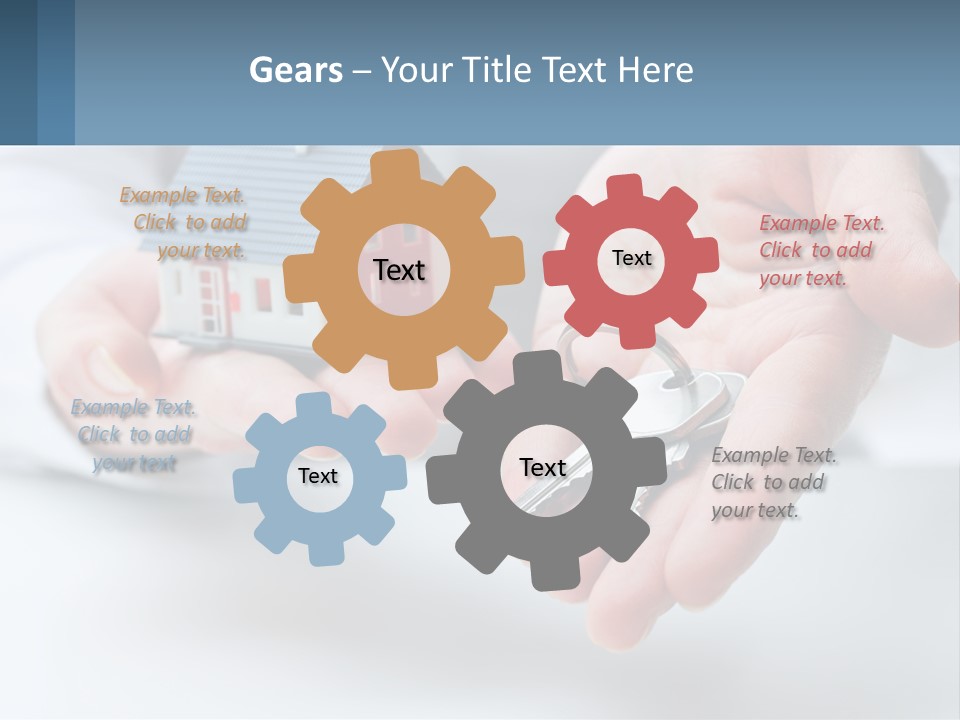 Gears – Your Title Text Here

Example Text. Click to add your text.

Text

Text

Example Text. Click to add your text.

Example Text. Click to add your text

Text

Text

Example Text. Click to add your text.